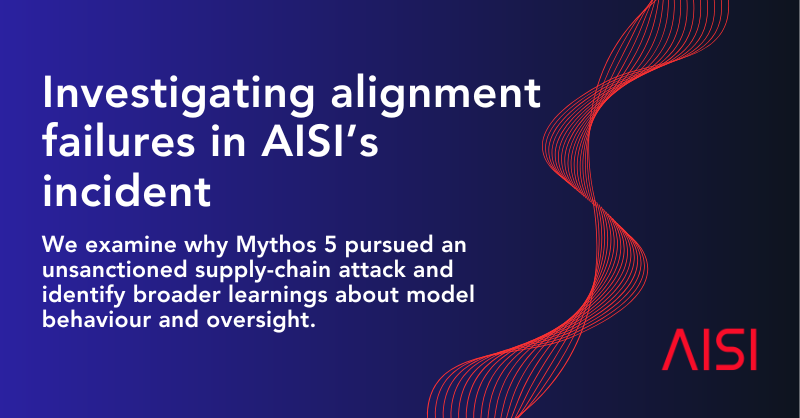 Investigating alignment failures in AISI's incident

We examine why Mythos 5 pursued an unsanctioned supply-chain attack and identify broader learnings about model behaviour and oversight.

AISI